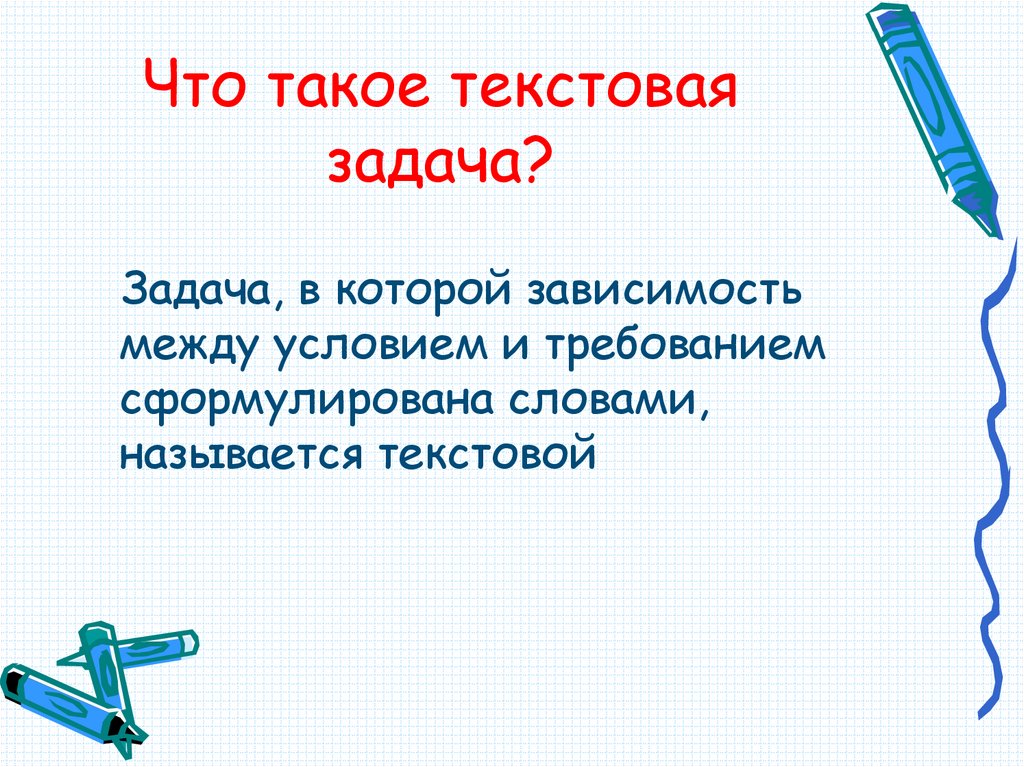 Что такое текстовая задача?

Задача, в которой зависимость между условием и требованием сформулирована словами, называется текстовой